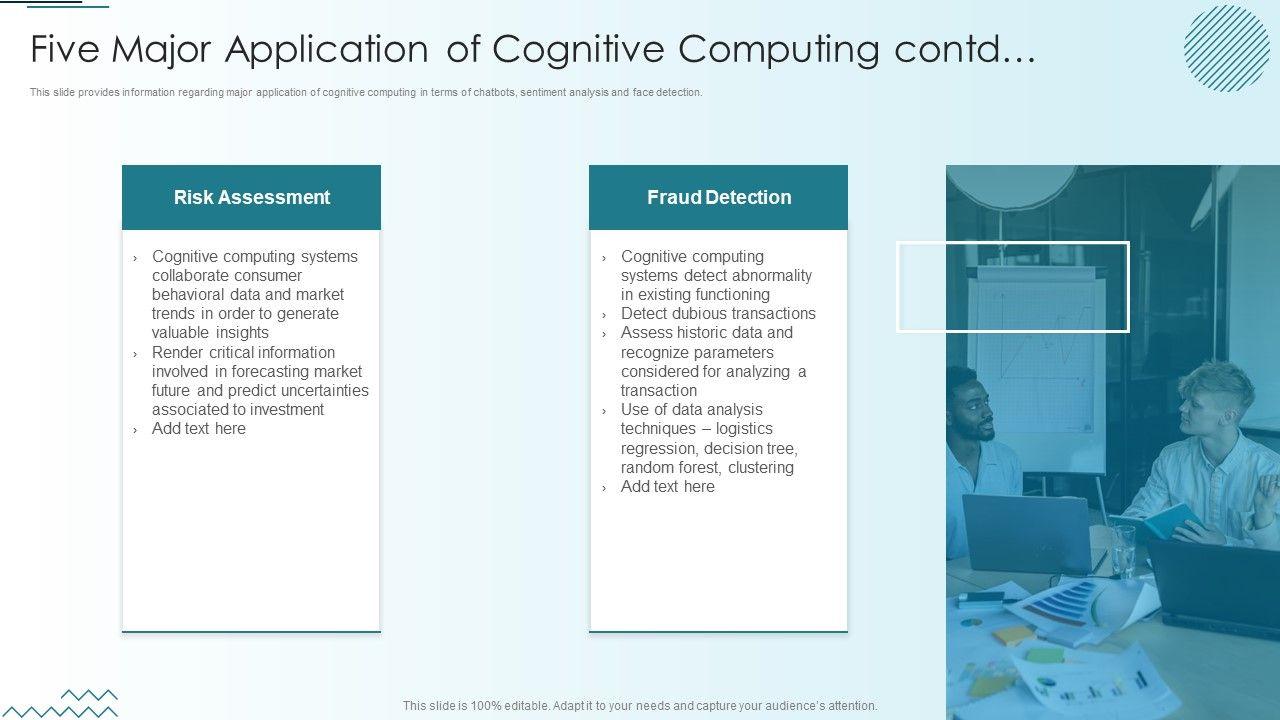 Five Major Application of Cognitive Computing contd…

This slide provides information regarding major application of cognitive computing in terms of chatbots, sentiment analysis and face detection.

Risk Assessment

› Cognitive computing systems collaborate consumer behavioral data and market trends in order to generate valuable insights
› Render critical information involved in forecasting market future and predict uncertainties associated to investment
› Add text here

Fraud Detection

› Cognitive computing systems detect abnormality in existing functioning
› Detect dubious transactions
› Assess historic data and recognize parameters considered for analyzing a transaction
› Use of data analysis techniques – logistics regression, decision tree, random forest, clustering
› Add text here

This slide is 100% editable. Adapt it to your needs and capture your audience's attention.